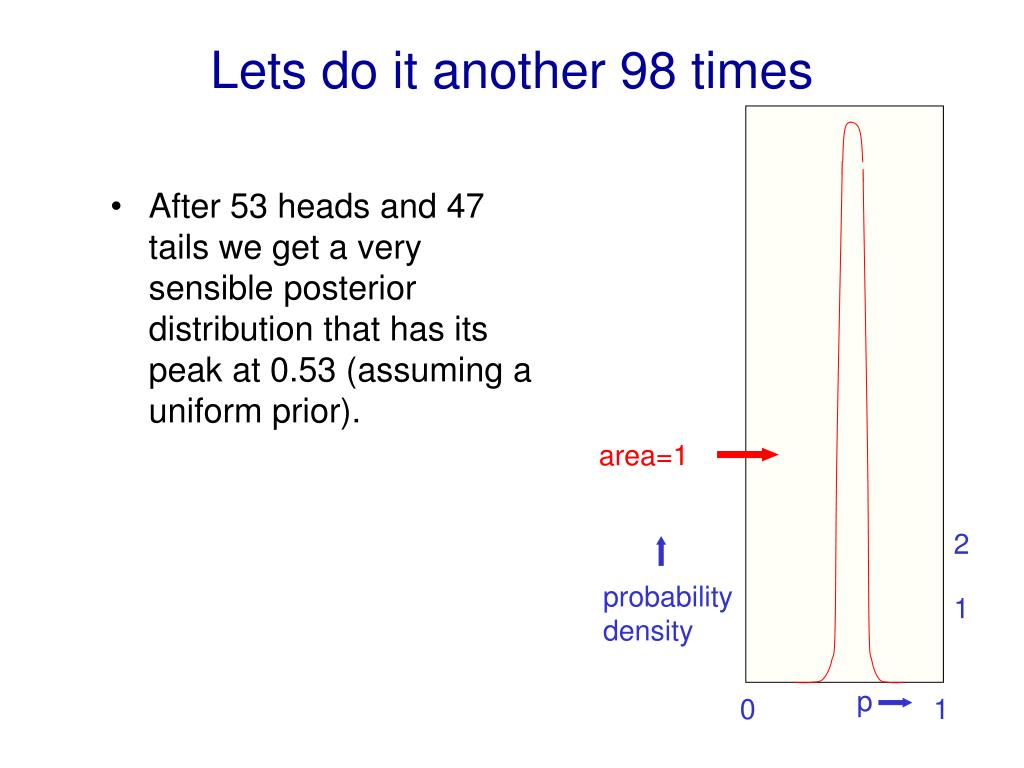 Lets do it another 98 times

• After 53 heads and 47 tails we get a very sensible posterior distribution that has its peak at 0.53 (assuming a uniform prior).

area=1

probability density

2

1

0

p

1